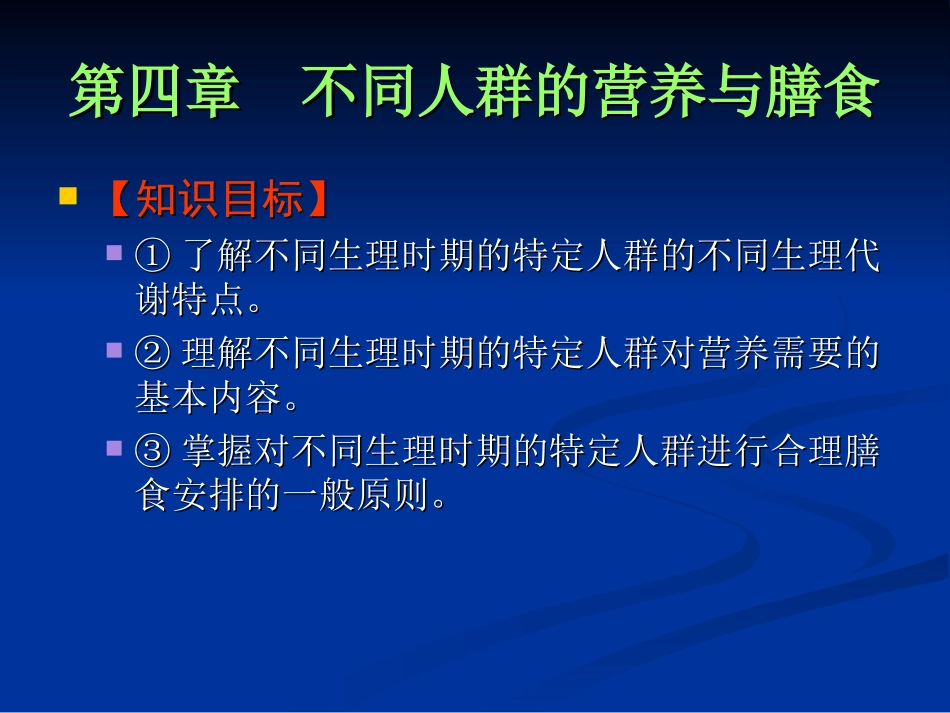 第四章　不同人群的营养与膳食

【知识目标】

① 了解不同生理时期的特定人群的不同生理代谢特点。

② 理解不同生理时期的特定人群对营养需要的基本内容。

③ 掌握对不同生理时期的特定人群进行合理膳食安排的一般原则。